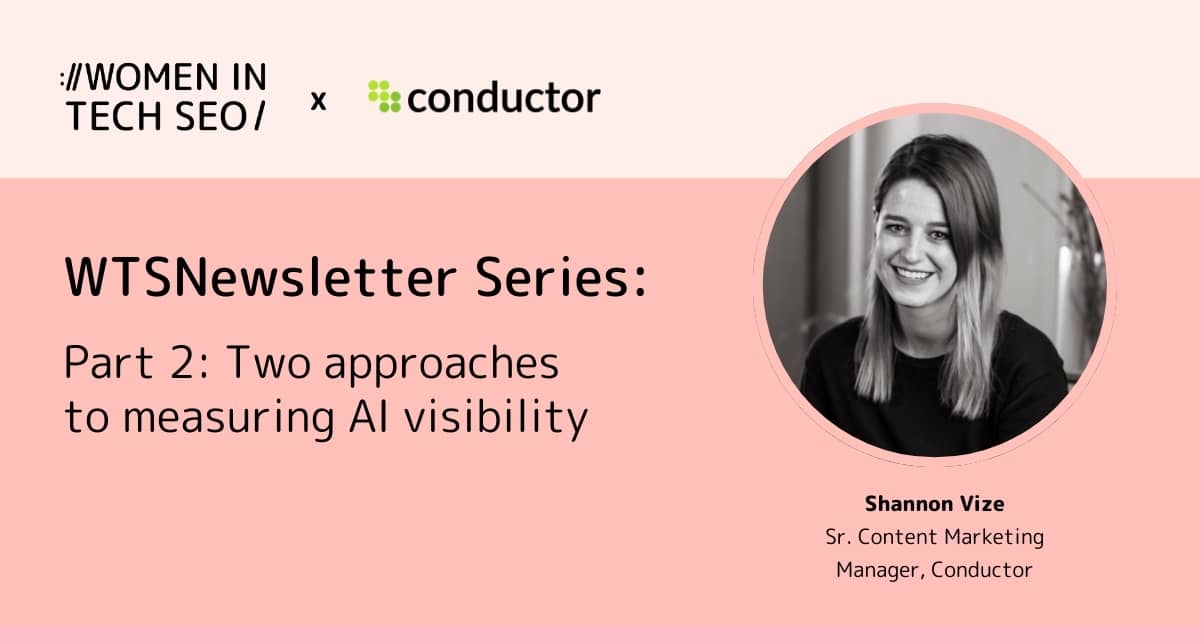 ://WOMEN IN TECH SEO/ x conductor

WTSNewsletter Series:

Part 2: Two approaches to measuring AI visibility

Shannon Vize
Sr. Content Marketing Manager, Conductor